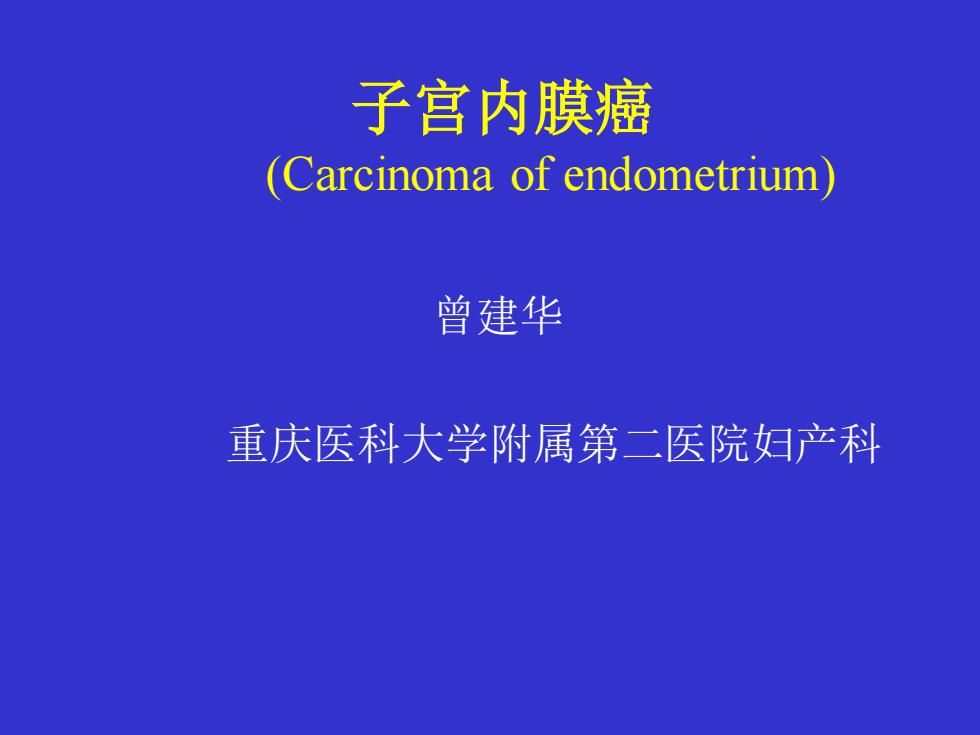 子宫内膜癌
(Carcinoma of endometrium)

曾建华

重庆医科大学附属第二医院妇产科